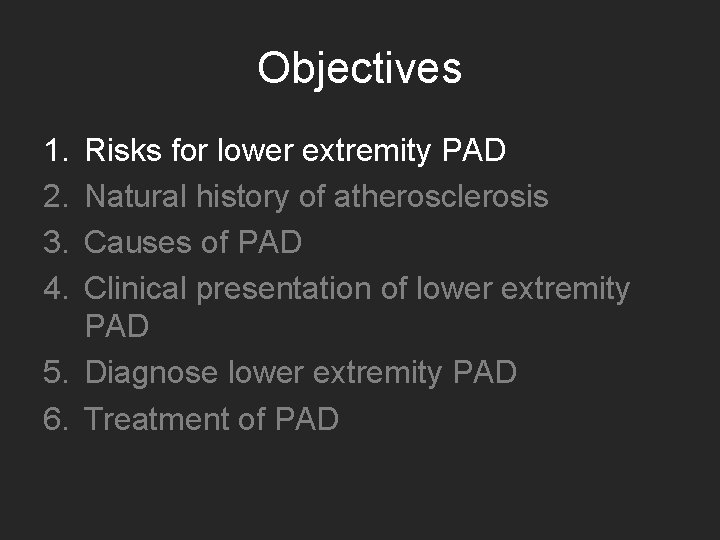 Objectives

1. Risks for lower extremity PAD
2. Natural history of atherosclerosis
3. Causes of PAD
4. Clinical presentation of lower extremity PAD
5. Diagnose lower extremity PAD
6. Treatment of PAD